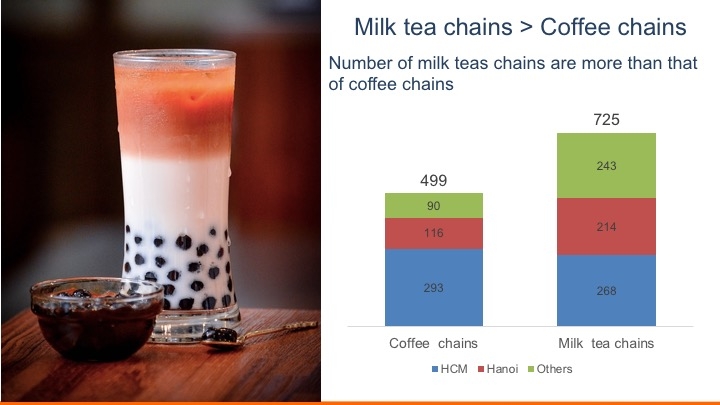 Milk tea chains > Coffee chains

Number of milk teas chains are more than that of coffee chains

499

90

116

293

725

243

214

268

Coffee chains

Milk tea chains

HCM Hanoi Others